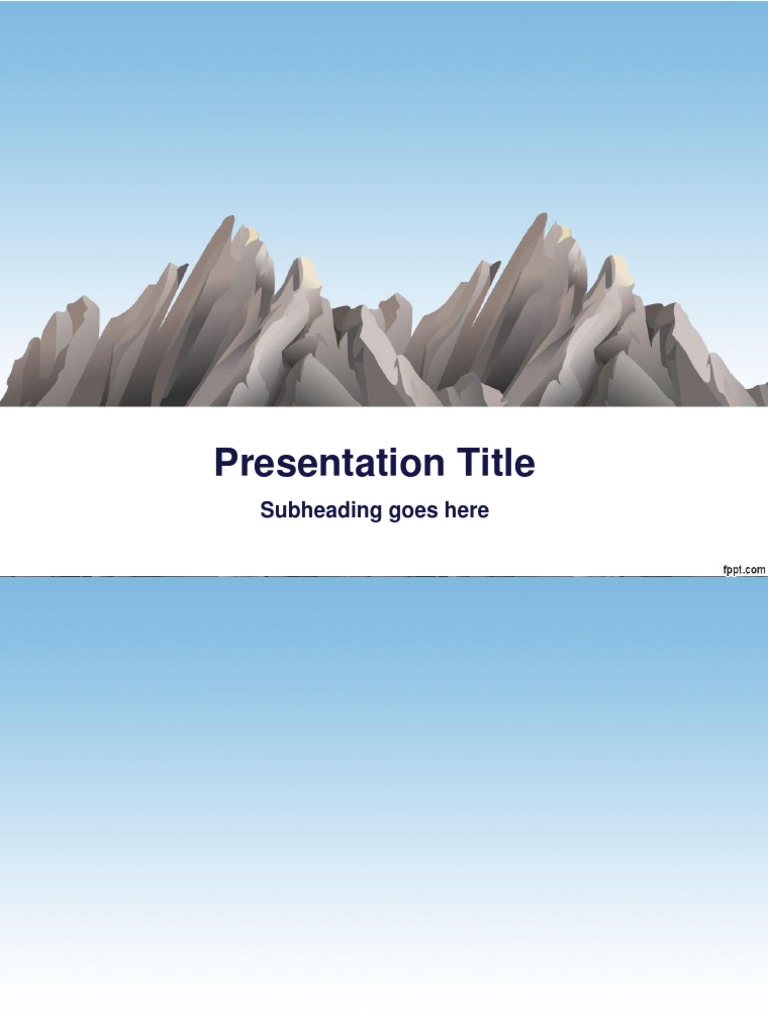 Presentation Title

Subheading goes here

fppt.com